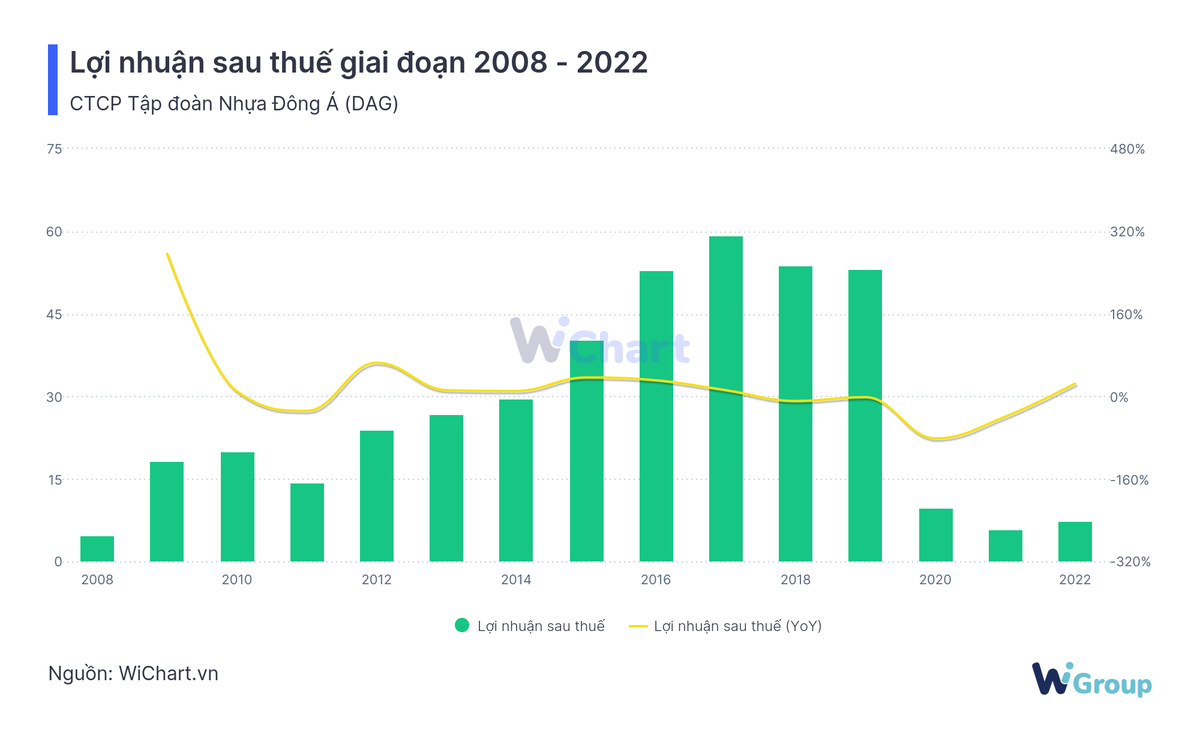 Lợi nhuận sau thuế giai đoạn 2008 - 2022
CTCP Tập đoàn Nhựa Đông Á (DAG)

75
60
45
30
15
0

480%
320%
160%
0%
-160%
-320%

WiChart

2008
2010
2012
2014
2016
2018
2020
2022

Lợi nhuận sau thuế
Lợi nhuận sau thuế (YoY)

Nguồn: WiChart.vn

WiGroup